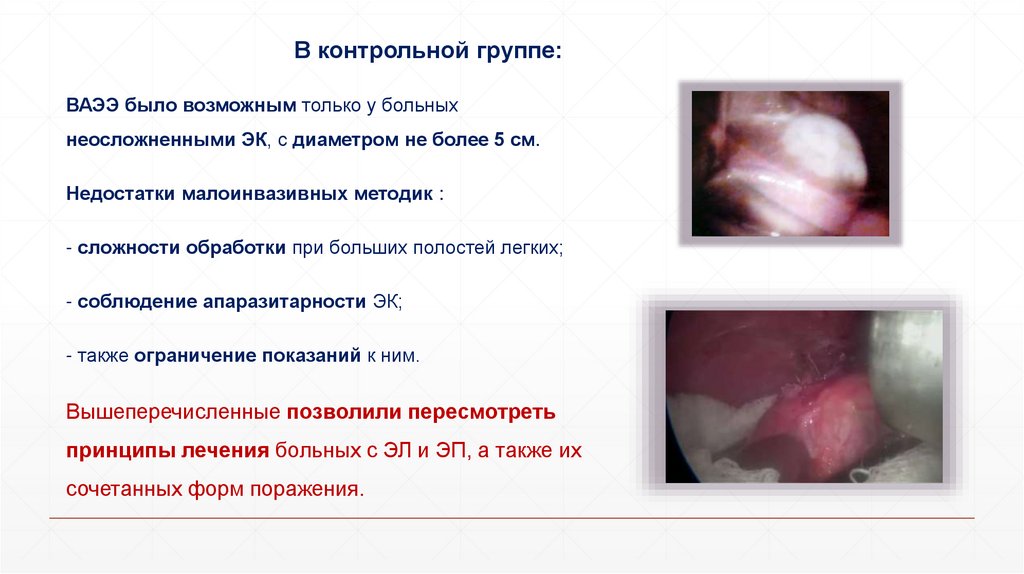 В контрольной группе:

ВАЭЭ было возможным только у больных неосложненными ЭК, с диаметром не более 5 см.

Недостатки малоинвазивных методик :

- сложности обработки при больших полостей легких;

- соблюдение апаразитарности ЭК;

- также ограничение показаний к ним.

Вышеперечисленные позволили пересмотреть принципы лечения больных с ЭЛ и ЭП, а также их сочетанных форм поражения.